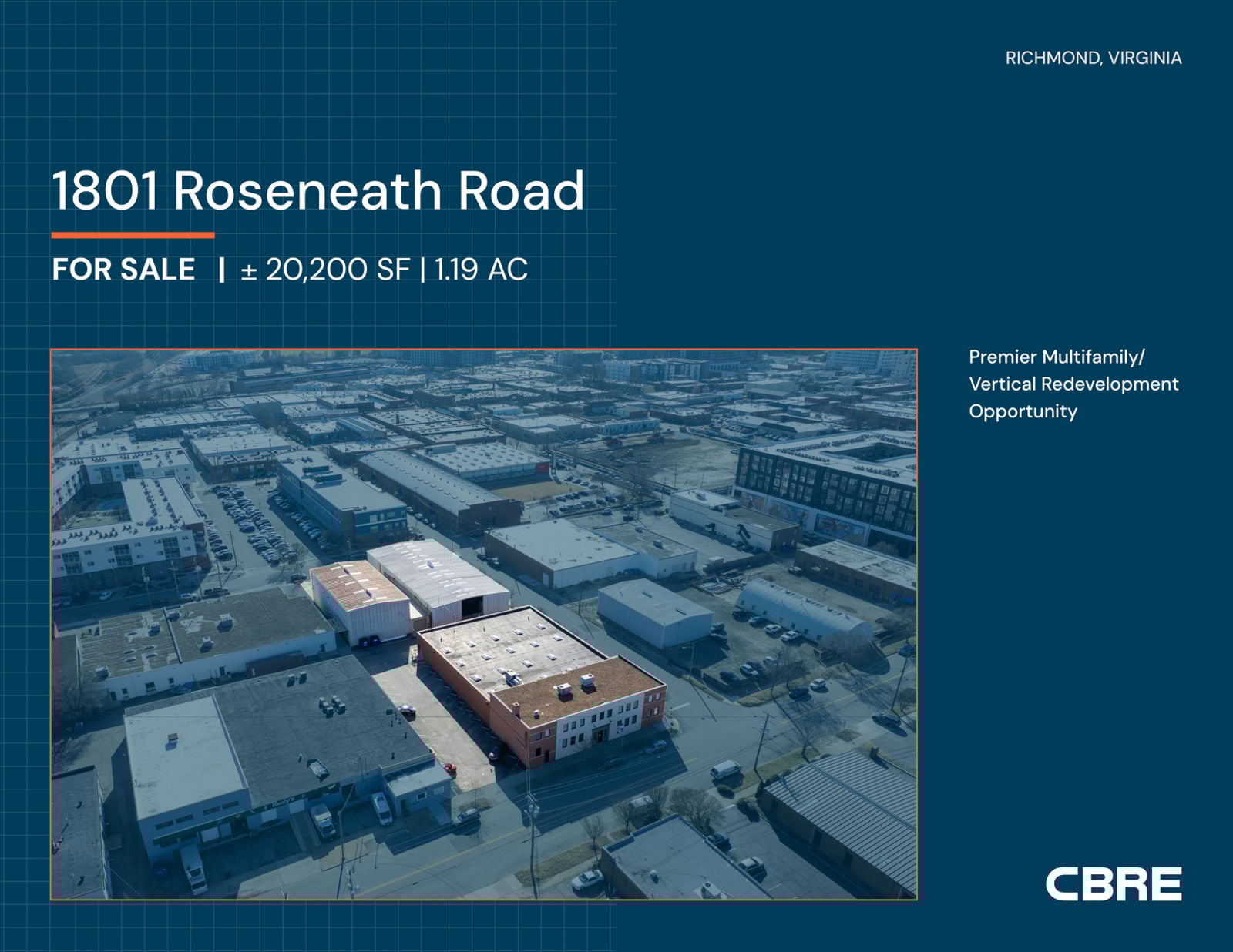 RICHMOND, VIRGINIA

1801 Roseneath Road

FOR SALE | ± 20,200 SF | 1.19 AC

Premier Multifamily/ Vertical Redevelopment Opportunity

CBRE